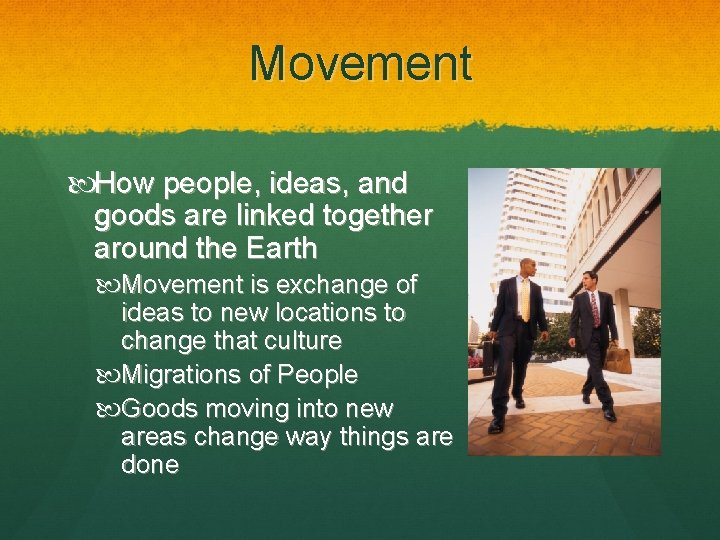 Movement

How people, ideas, and goods are linked together around the Earth

Movement is exchange of ideas to new locations to change that culture

Migrations of People

Goods moving into new areas change way things are done